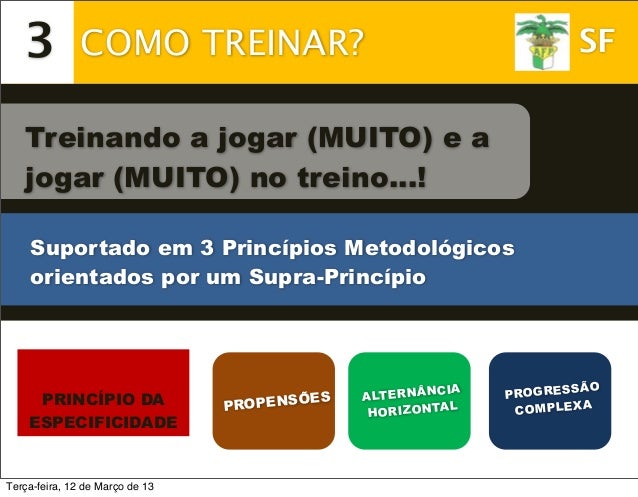 3 COMO TREINAR?

AFP

SF

Treinando a jogar (MUITO) e a jogar (MUITO) no treino...!

Suportado em 3 Princípios Metodológicos orientados por um Supra-Princípio

PRINCÍPIO DA ESPECIFICIDADE

PROPENSÕES

ALTERNÂNCIA HORIZONTAL

PROGRESSÃO COMPLEXA

Terça-feira, 12 de Março de 13